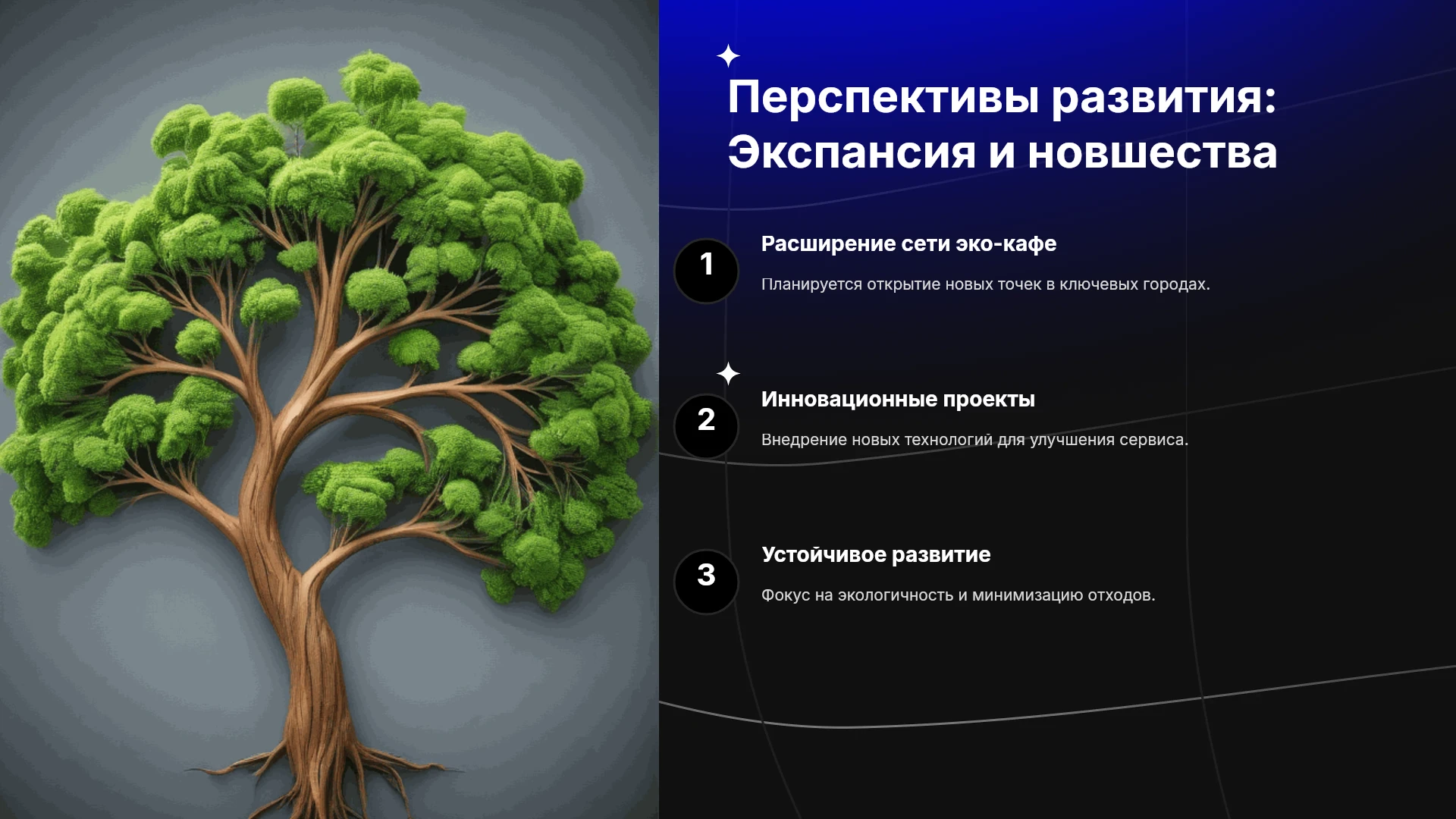 Перспективы развития: Экспансия и новшества

1

Расширение сети эко-кафе

Планируется открытие новых точек в ключевых городах.

2

Инновационные проекты

Внедрение новых технологий для улучшения сервиса.

3

Устойчивое развитие

Фокус на экологичность и минимизацию отходов.